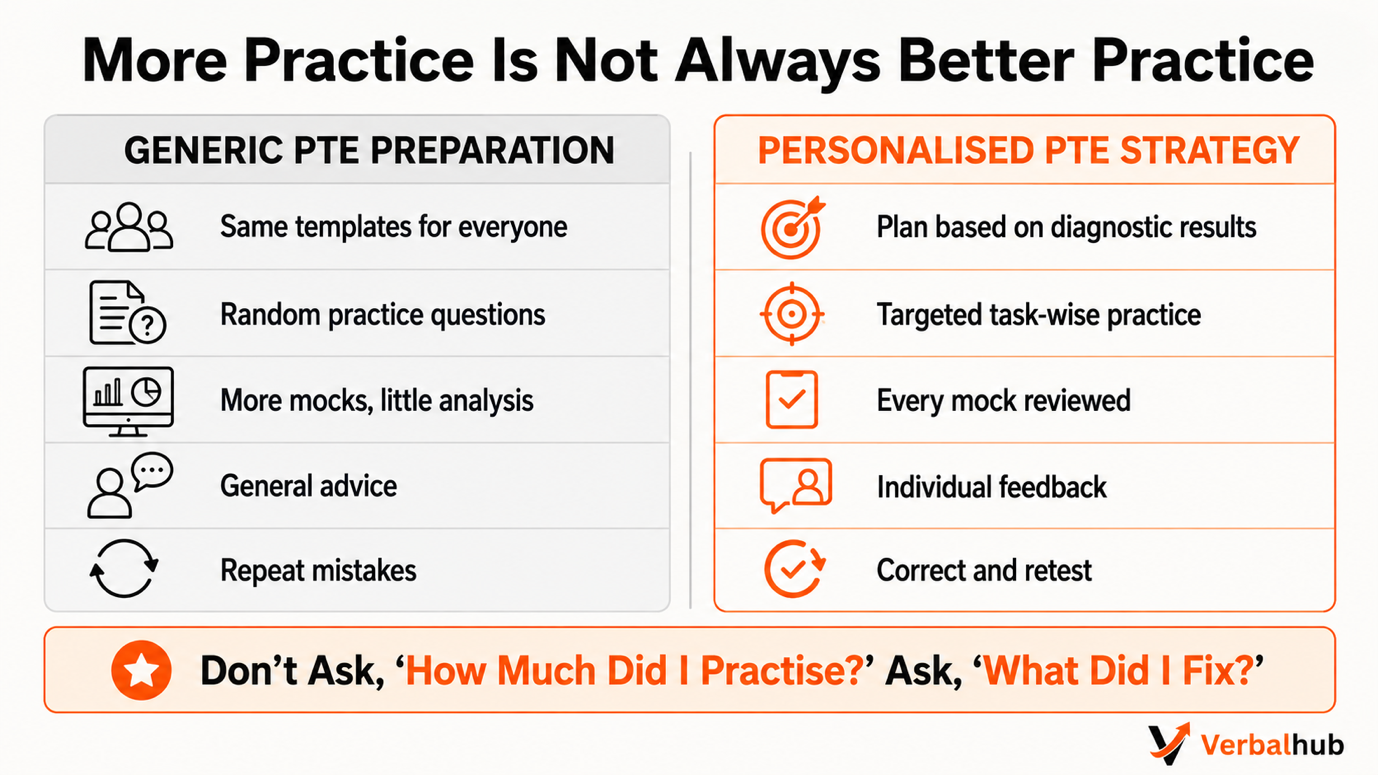 More Practice Is Not Always Better Practice

GENERIC PTE PREPARATION

Same templates for everyone

Random practice questions

More mocks, little analysis

General advice

Repeat mistakes

PERSONALISED PTE STRATEGY

Plan based on diagnostic results

Targeted task-wise practice

Every mock reviewed

Individual feedback

Correct and retest

Don't Ask, 'How Much Did I Practise?' Ask, 'What Did I Fix?'

Verbalhub